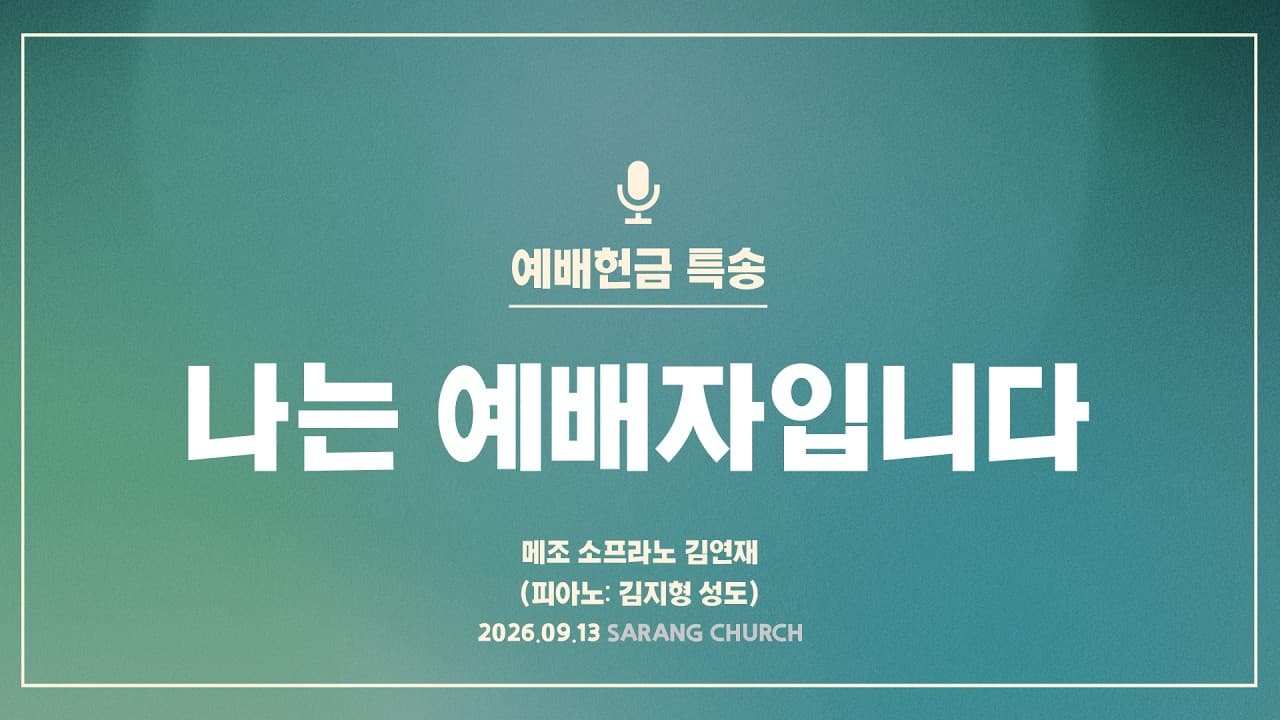 예배헌금 특송

나는 예배자입니다

메조 소프라노 김연재
(피아노: 김지형 성도)
2026.09.13 SARANG CHURCH